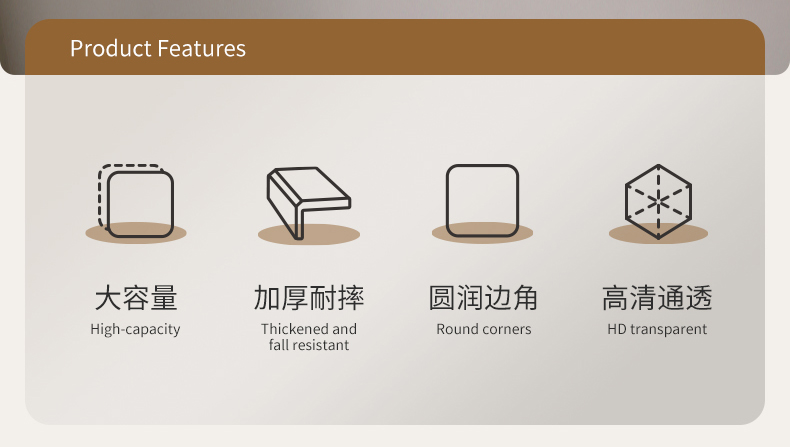 Product Features

大容量
High-capacity

加厚耐摔
Thickened and fall resistant

圆润边角
Round corners

高清通透
HD transparent